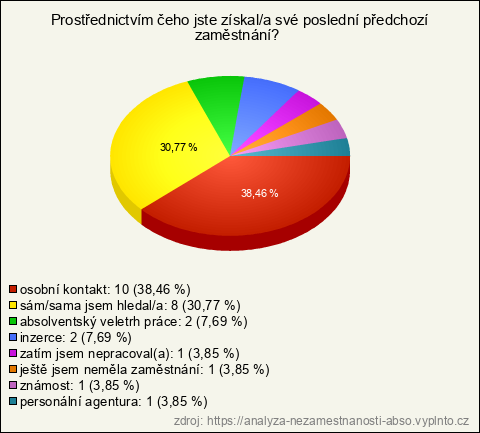 Prostřednictvím čeho jste získal/a své poslední předchozí zaměstnání?

30,77 %

38,46 %

osobní kontakt: 10 (38,46 %)
sám/sama jsem hledal/a: 8 (30,77 %)
absolventský veletrh práce: 2 (7,69 %)
inzerce: 2 (7,69 %)
zatím jsem nepracoval(a): 1 (3,85 %)
ještě jsem neměla zaměstnání: 1 (3,85 %)
známost: 1 (3,85 %)
personální agentura: 1 (3,85 %)

zdroj: https://analyza-nezamestnanosti-abso.vyplnto.cz